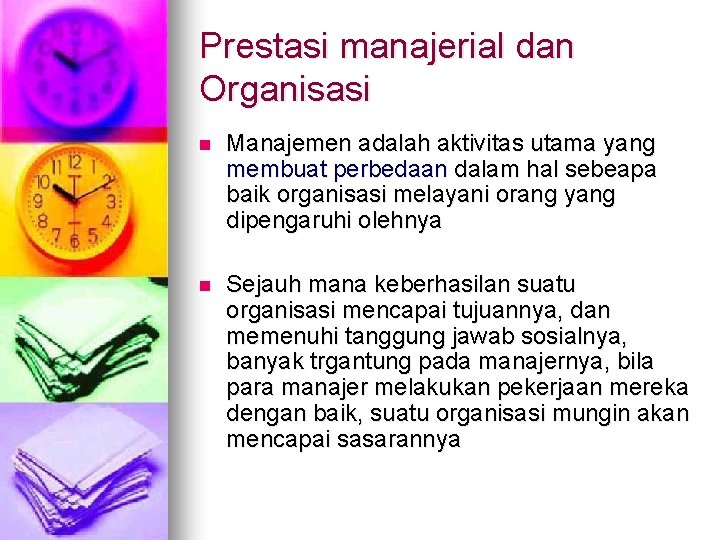 Prestasi manajerial dan Organisasi

Manajemen adalah aktivitas utama yang membuat perbedaan dalam hal sebeapa baik organisasi melayani orang yang dipengaruhi olehnya

Sejauh mana keberhasilan suatu organisasi mencapai tujuannya, dan memenuhi tanggung jawab sosialnya, banyak trgantung pada manajernya, bila para manajer melakukan pekerjaan mereka dengan baik, suatu organisasi mungin akan mencapai sasarannya